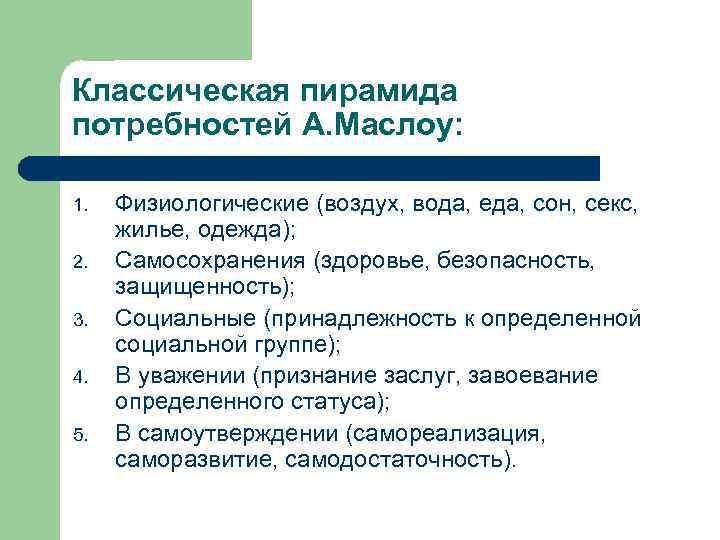 Классическая пирамида потребностей А.Маслоу:

1. Физиологические (воздух, вода, еда, сон, секс, жилье, одежда);
2. Самосохранения (здоровье, безопасность, защищенность);
3. Социальные (принадлежность к определенной социальной группе);
4. В уважении (признание заслуг, завоевание определенного статуса);
5. В самоутверждении (самореализация, саморазвитие, самодостаточность).